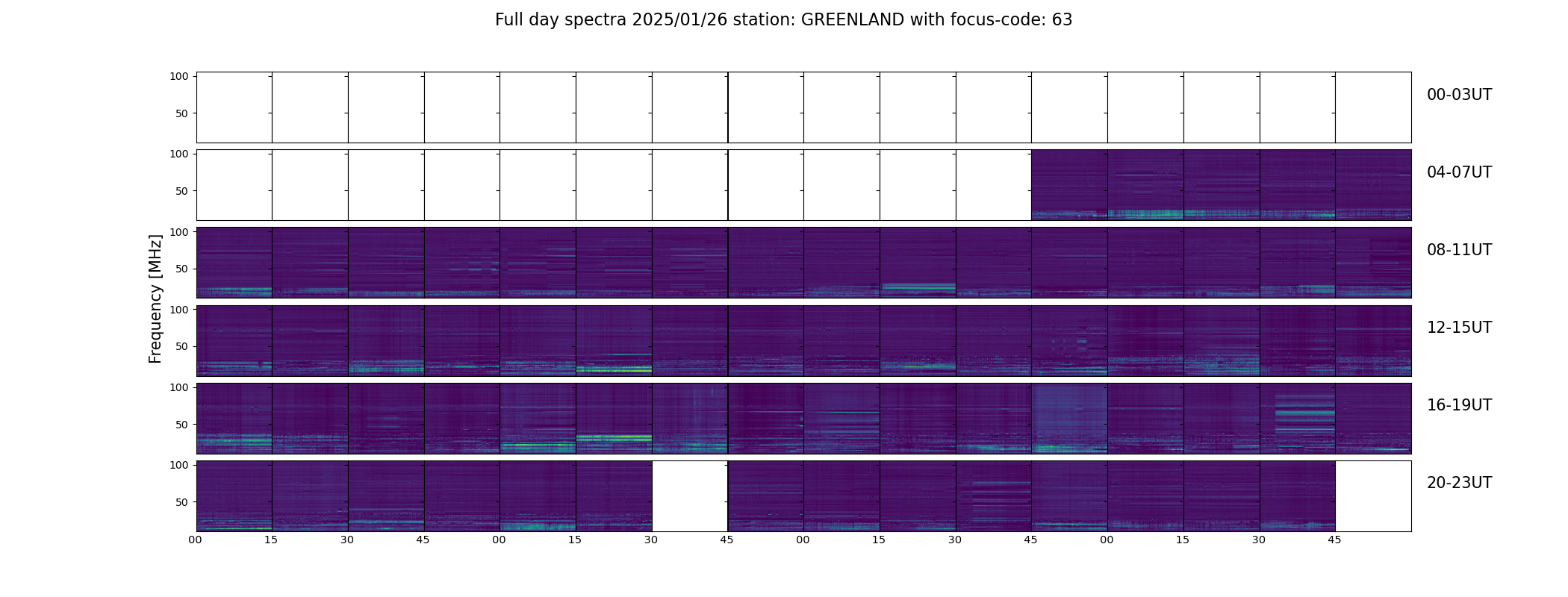 Full day spectra 2025/01/26 station: GREENLAND with focus-code: 63

Frequency [MHz]

100
50
00-03UT

100
50
04-07UT

100
50
08-11UT

100
50
12-15UT

100
50
16-19UT

100
50
20-23UT

00 15 30 45 00 15 30 45 00 15 30 45 00 15 30 45